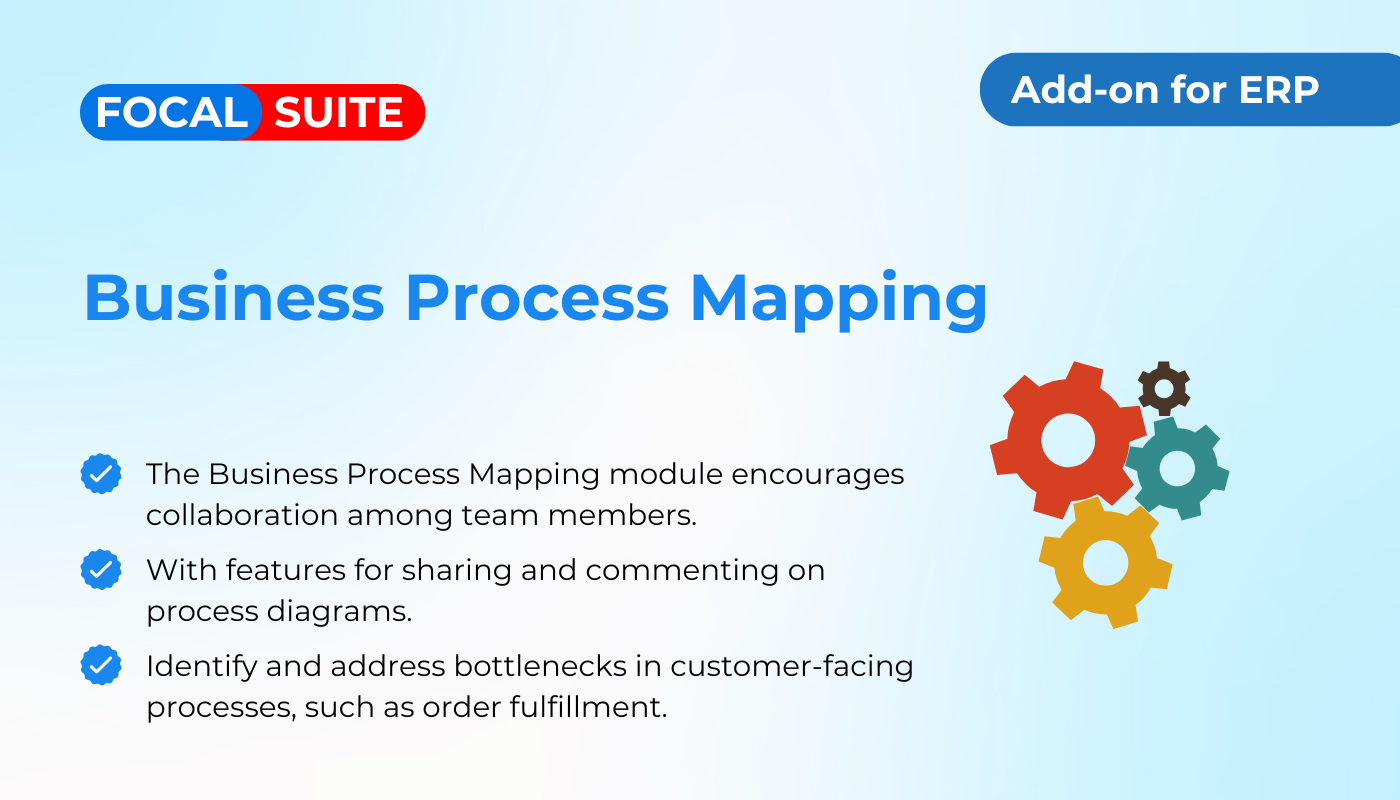 FOCAL SUITE

Add-on for ERP

Business Process Mapping

The Business Process Mapping module encourages collaboration among team members.

With features for sharing and commenting on process diagrams.

Identify and address bottlenecks in customer-facing processes, such as order fulfillment.